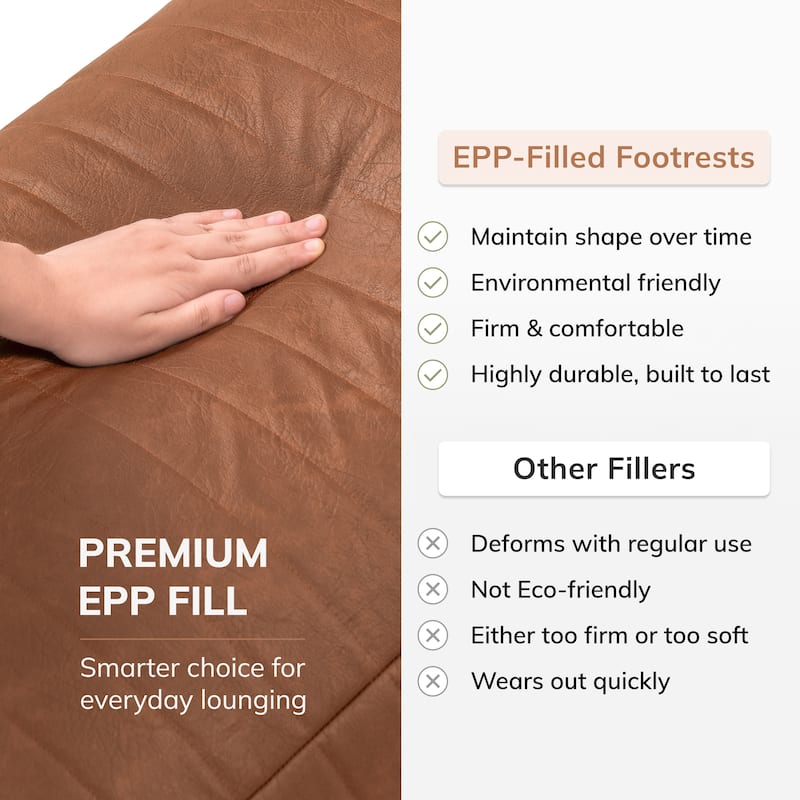 PREMIUM
EPP FILL

Smarter choice for everyday lounging

EPP-Filled Footrests

Maintain shape over time
Environmental friendly
Firm & comfortable
Highly durable, built to last

Other Fillers

Deforms with regular use
Not Eco-friendly
Either too firm or too soft
Wears out quickly